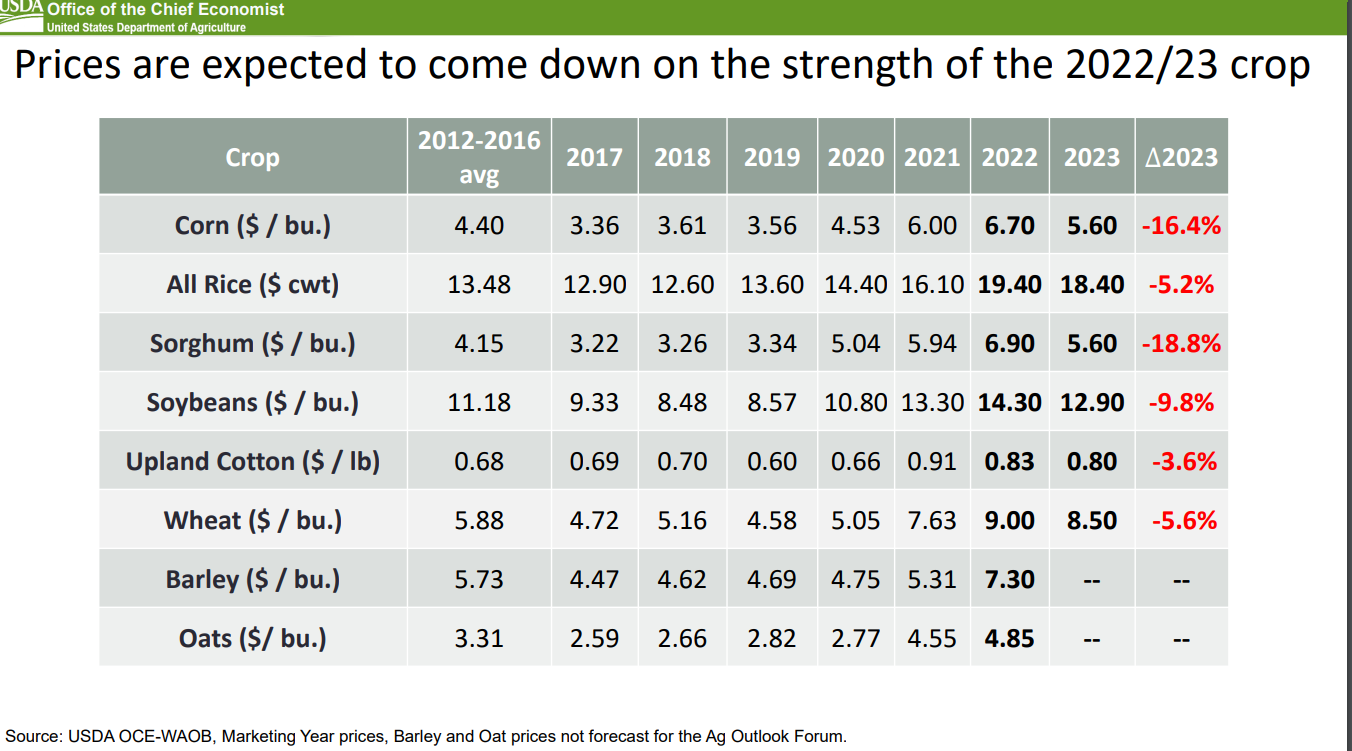 USDA Office of the Chief Economist
United States Department of Agriculture

Prices are expected to come down on the strength of the 2022/23 crop

| Crop | 2012-2016 avg | 2017 | 2018 | 2019 | 2020 | 2021 | 2022 | 2023 | Δ2023 |
|---|---|---|---|---|---|---|---|---|---|
| Corn ($ / bu.) | 4.40 | 3.36 | 3.61 | 3.56 | 4.53 | 6.00 | 6.70 | 5.60 | -16.4% |
| All Rice ($ cwt) | 13.48 | 12.90 | 12.60 | 13.60 | 14.40 | 16.10 | 19.40 | 18.40 | -5.2% |
| Sorghum ($ / bu.) | 4.15 | 3.22 | 3.26 | 3.34 | 5.04 | 5.94 | 6.90 | 5.60 | -18.8% |
| Soybeans ($ / bu.) | 11.18 | 9.33 | 8.48 | 8.57 | 10.80 | 13.30 | 14.30 | 12.90 | -9.8% |
| Upland Cotton ($ / lb) | 0.68 | 0.69 | 0.70 | 0.60 | 0.66 | 0.91 | 0.83 | 0.80 | -3.6% |
| Wheat ($ / bu.) | 5.88 | 4.72 | 5.16 | 4.58 | 5.05 | 7.63 | 9.00 | 8.50 | -5.6% |
| Barley ($ / bu.) | 5.73 | 4.47 | 4.62 | 4.69 | 4.75 | 5.31 | 7.30 | -- | -- |
| Oats ($/ bu.) | 3.31 | 2.59 | 2.66 | 2.82 | 2.77 | 4.55 | 4.85 | -- | -- |

Source: USDA OCE-WAOB, Marketing Year prices, Barley and Oat prices not forecast for the Ag Outlook Forum.